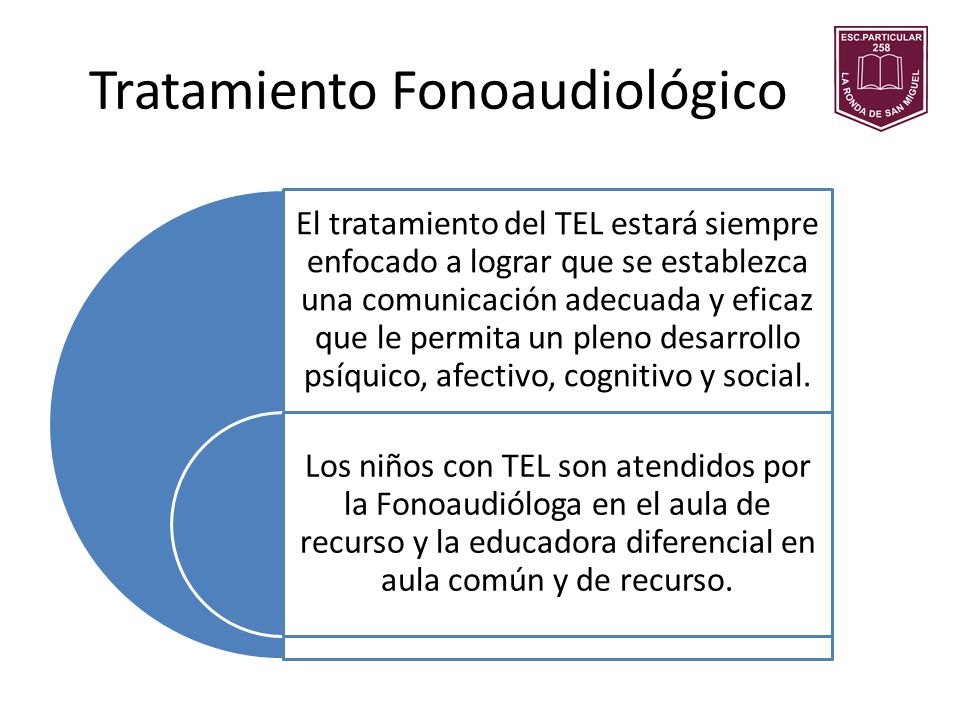 Tratamiento Fonoaudiológico

ESC.PARTICULAR 258

LA RONDA DE SAN MIGUEL

El tratamiento del TEL estará siempre enfocado a lograr que se establezca una comunicación adecuada y eficaz que le permita un pleno desarrollo psíquico, afectivo, cognitivo y social.

Los niños con TEL son atendidos por la Fonoaudióloga en el aula de recurso y la educadora diferencial en aula común y de recurso.